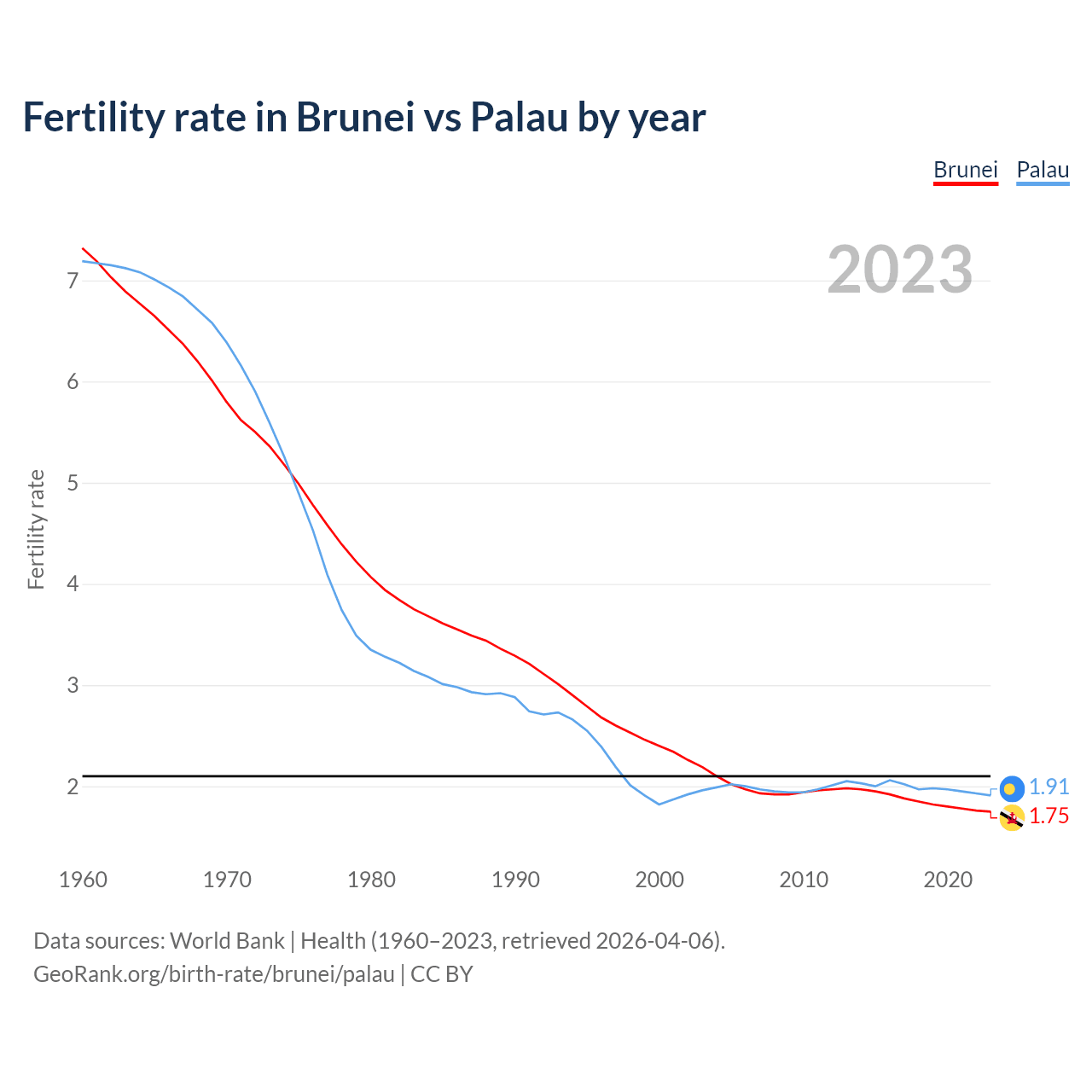 Fertility rate in Brunei vs Palau by year

Brunei Palau

2023

Fertility rate

7
6
5
4
3
2

1.91
1.75

1960 1970 1980 1990 2000 2010 2020

Data sources: World Bank | Health (1960–2023, retrieved 2026-04-06).
GeoRank.org/birth-rate/brunei/palau | CC BY